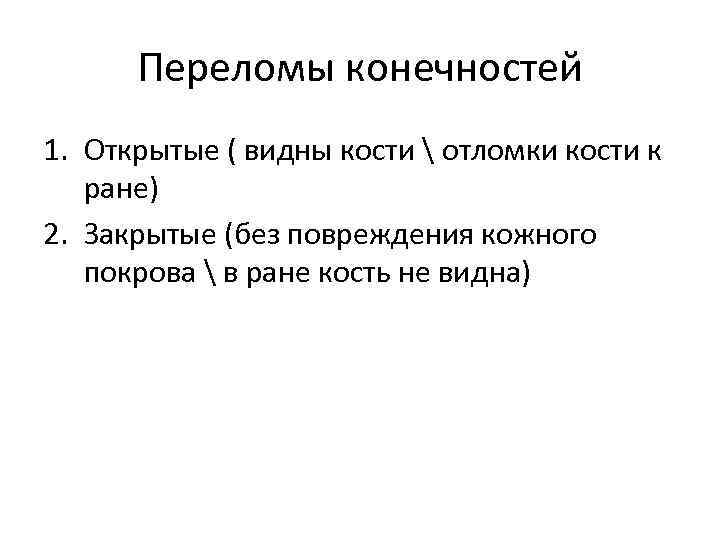 Переломы конечностей

1. Открытые ( видны кости \ отломки кости к ране)
2. Закрытые (без повреждения кожного покрова \ в ране кость не видна)